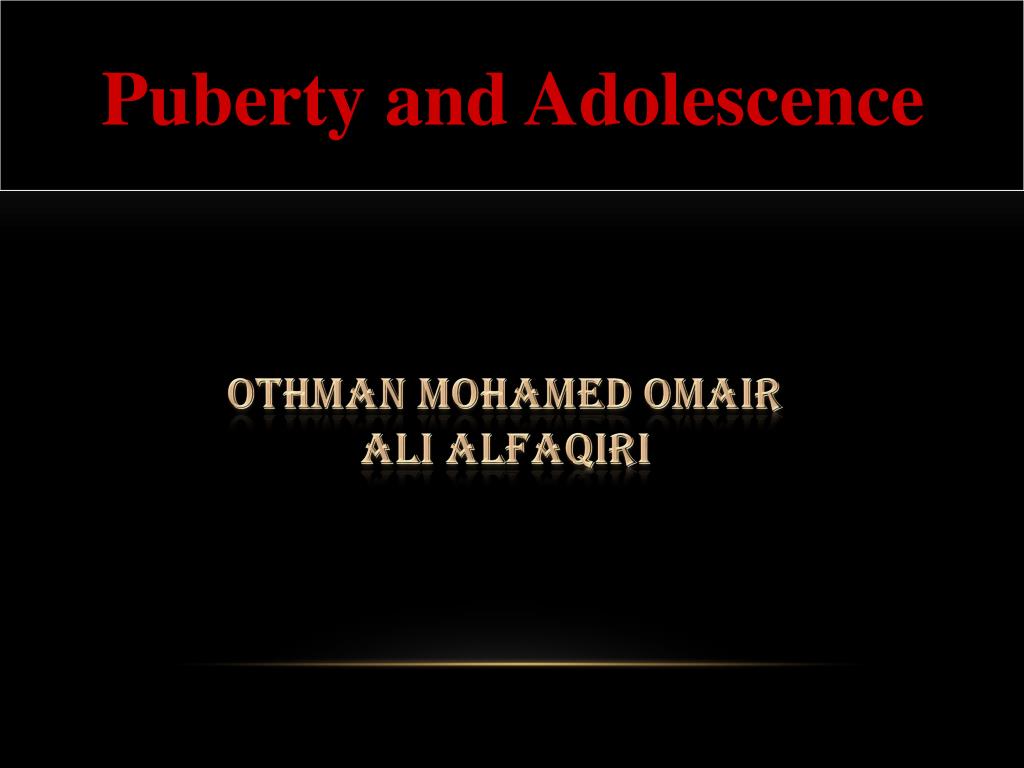 Puberty and Adolescence

OTHMAN MOHAMED OMAIR
ALI ALFAQIRI